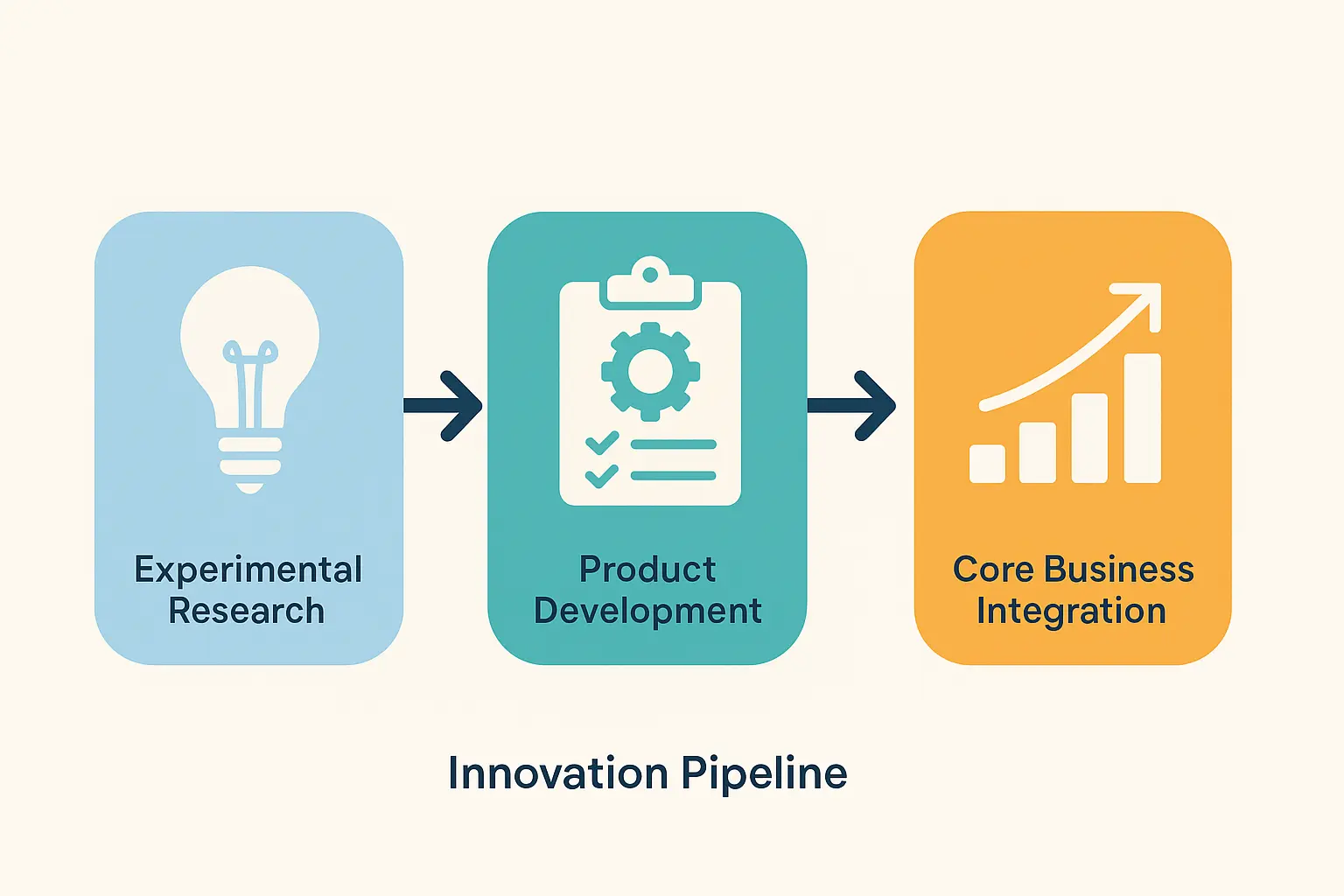 Experimental Research

Product Development

Core Business Integration

Innovation Pipeline